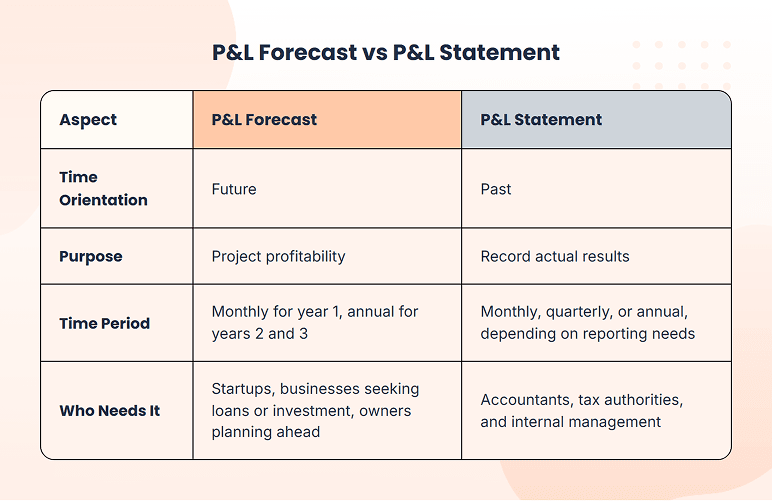 P&L Forecast vs P&L Statement

| Aspect | P&L Forecast | P&L Statement |
|---|---|---|
| Time Orientation | Future | Past |
| Purpose | Project profitability | Record actual results |
| Time Period | Monthly for year 1, annual for years 2 and 3 | Monthly, quarterly, or annual, depending on reporting needs |
| Who Needs It | Startups, businesses seeking loans or investment, owners planning ahead | Accountants, tax authorities, and internal management |